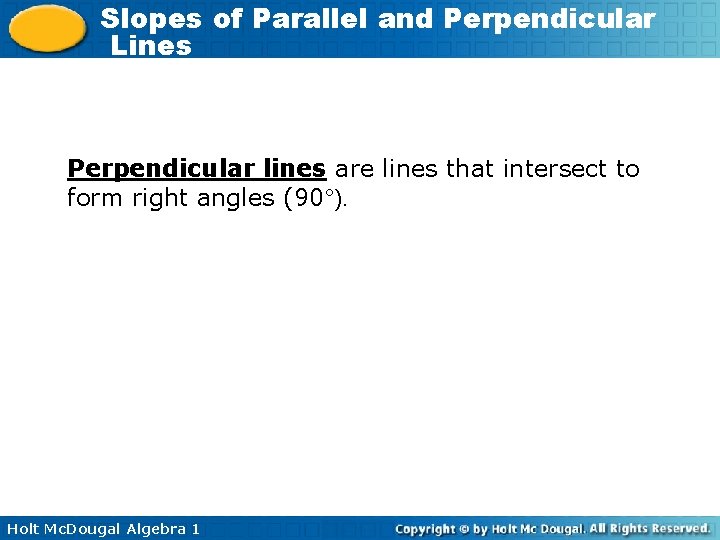 Slopes of Parallel and Perpendicular Lines

Perpendicular lines are lines that intersect to form right angles (90°).

Holt McDougal Algebra 1

Copyright © by Holt Mc Dougal. All Rights Reserved.